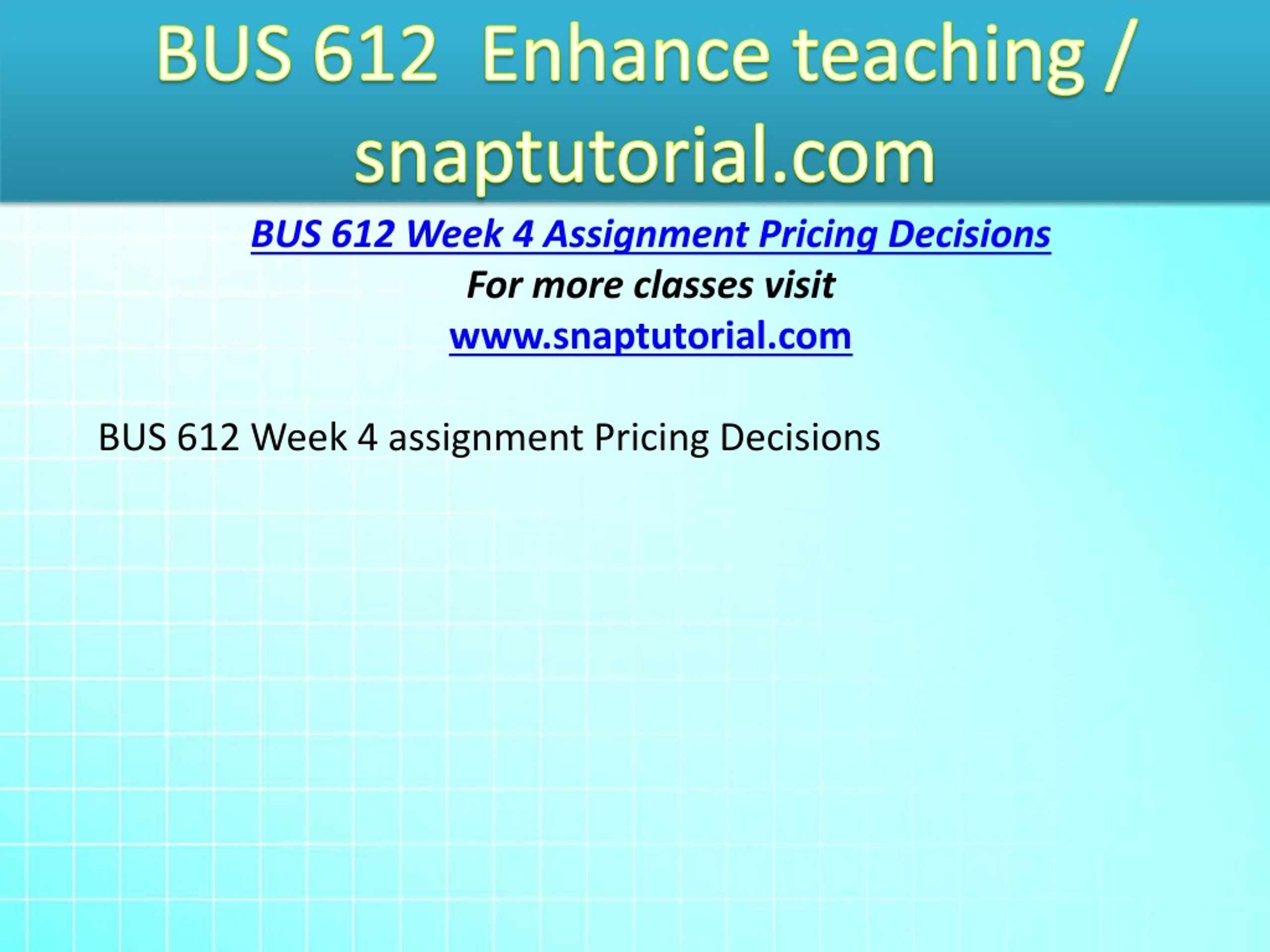 BUS 612 Enhance teaching / snaptutorial.com

BUS 612 Week 4 Assignment Pricing Decisions

For more classes visit

www.snaptutorial.com

BUS 612 Week 4 assignment Pricing Decisions